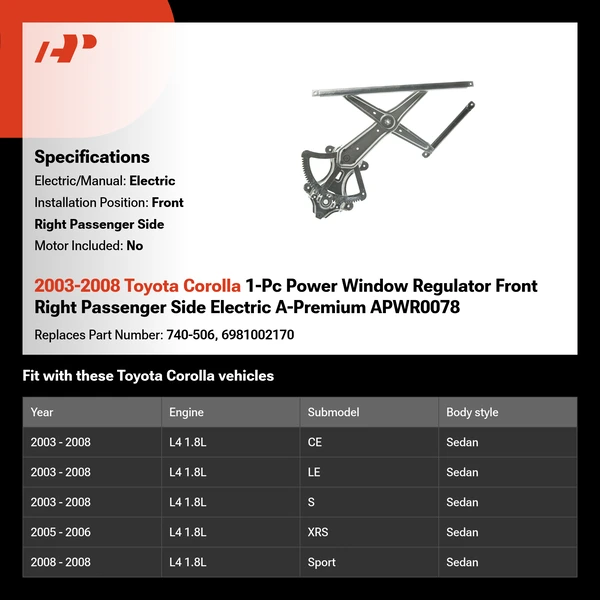 AP

Specifications

Electric/Manual: Electric

Installation Position: Front

Right Passenger Side

Motor Included: No

2003-2008 Toyota Corolla 1-Pc Power Window Regulator Front Right Passenger Side Electric A-Premium APWR0078

Replaces Part Number: 740-506, 6981002170

Fit with these Toyota Corolla vehicles

| Year | Engine | Submodel | Body style |
|---|---|---|---|
| 2003 - 2008 | L4 1.8L | CE | Sedan |
| 2003 - 2008 | L4 1.8L | LE | Sedan |
| 2003 - 2008 | L4 1.8L | S | Sedan |
| 2005 - 2006 | L4 1.8L | XRS | Sedan |
| 2008 - 2008 | L4 1.8L | Sport | Sedan |